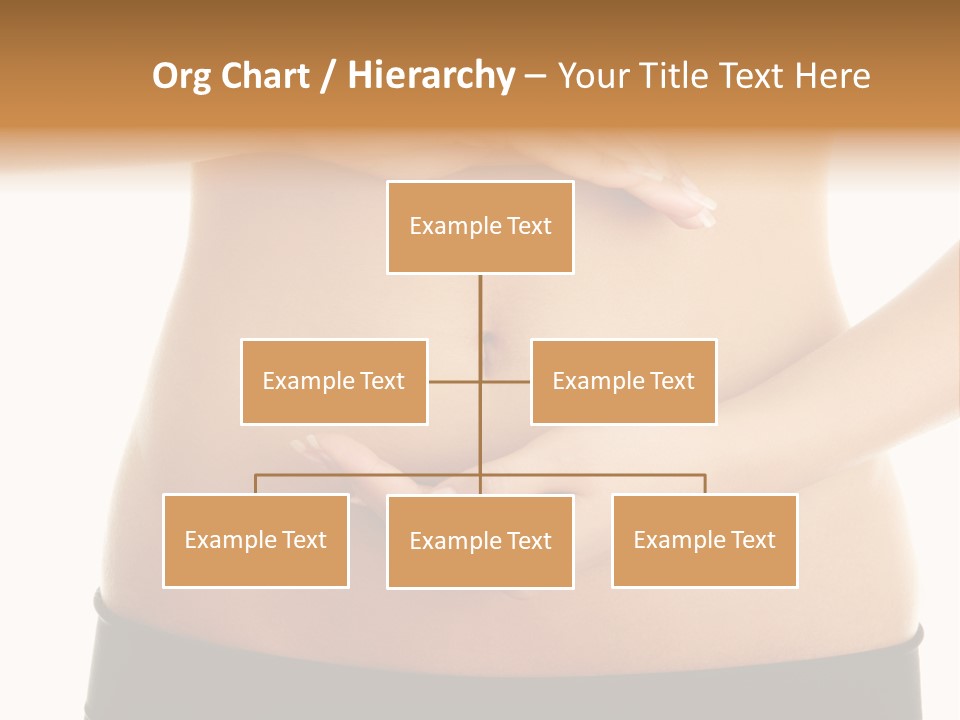 Org Chart / Hierarchy – Your Title Text Here

Example Text

Example Text

Example Text

Example Text

Example Text

Example Text